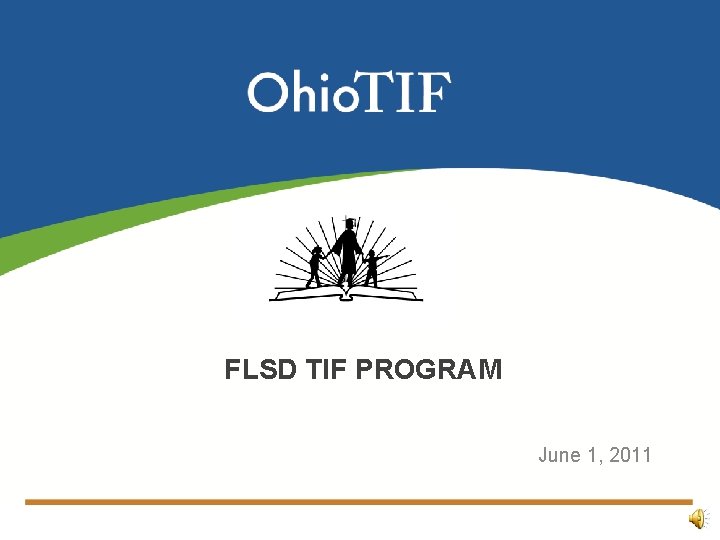 OhioTIF

FLSD TIF PROGRAM

June 1, 2011